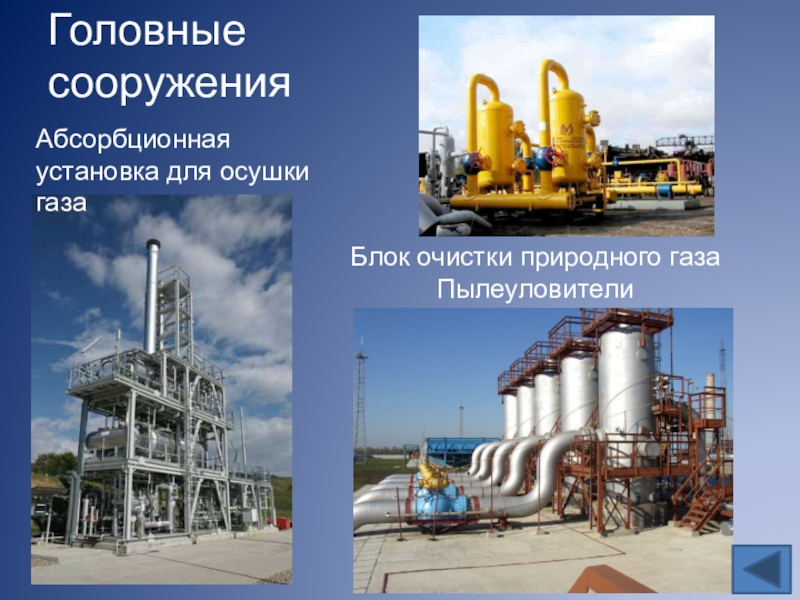 Головные сооружения

Абсорбционная установка для осушки газа

Блок очистки природного газа
Пылеуловители